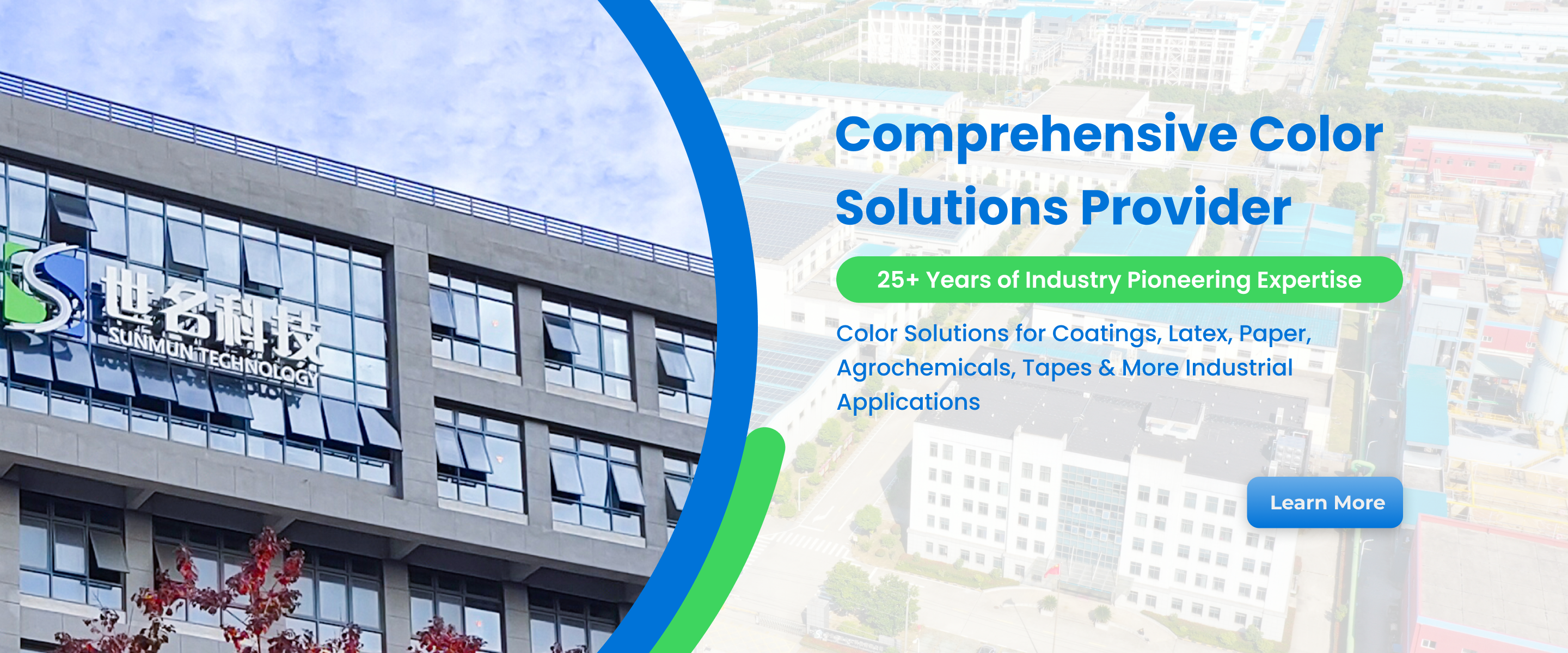 世名科技
SUNMUN TECHNOLOGY

Comprehensive Color Solutions Provider

25+ Years of Industry Pioneering Expertise

Color Solutions for Coatings, Latex, Paper, Agrochemicals, Tapes & More Industrial Applications

Learn More